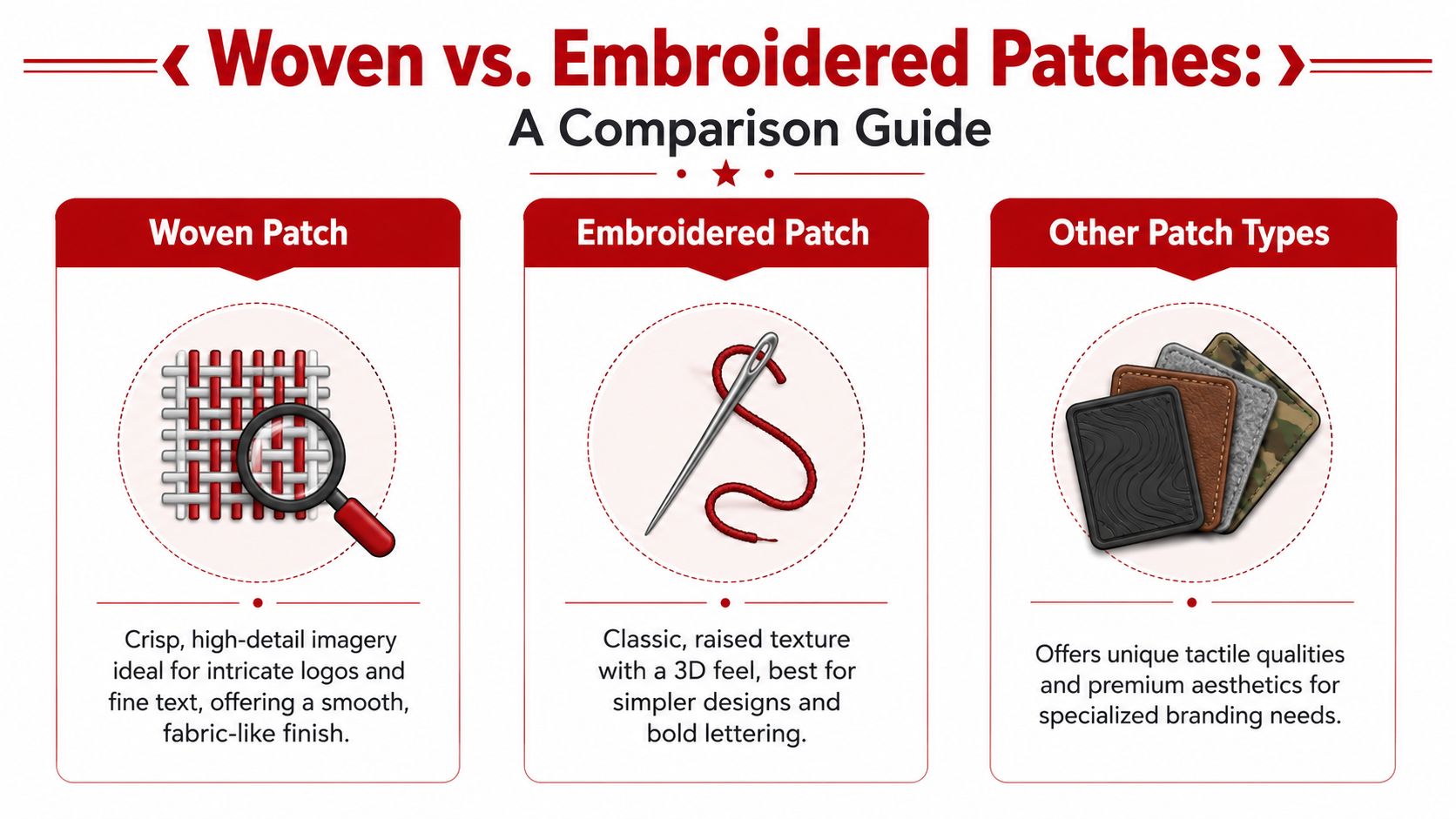 Woven vs. Embroidered Patches:
A Comparison Guide

Woven Patch

Crisp, high-detail imagery ideal for intricate logos and fine text, offering a smooth, fabric-like finish.

Embroidered Patch

Classic, raised texture with a 3D feel, best for simpler designs and bold lettering.

Other Patch Types

Offers unique tactile qualities and premium aesthetics for specialized branding needs.